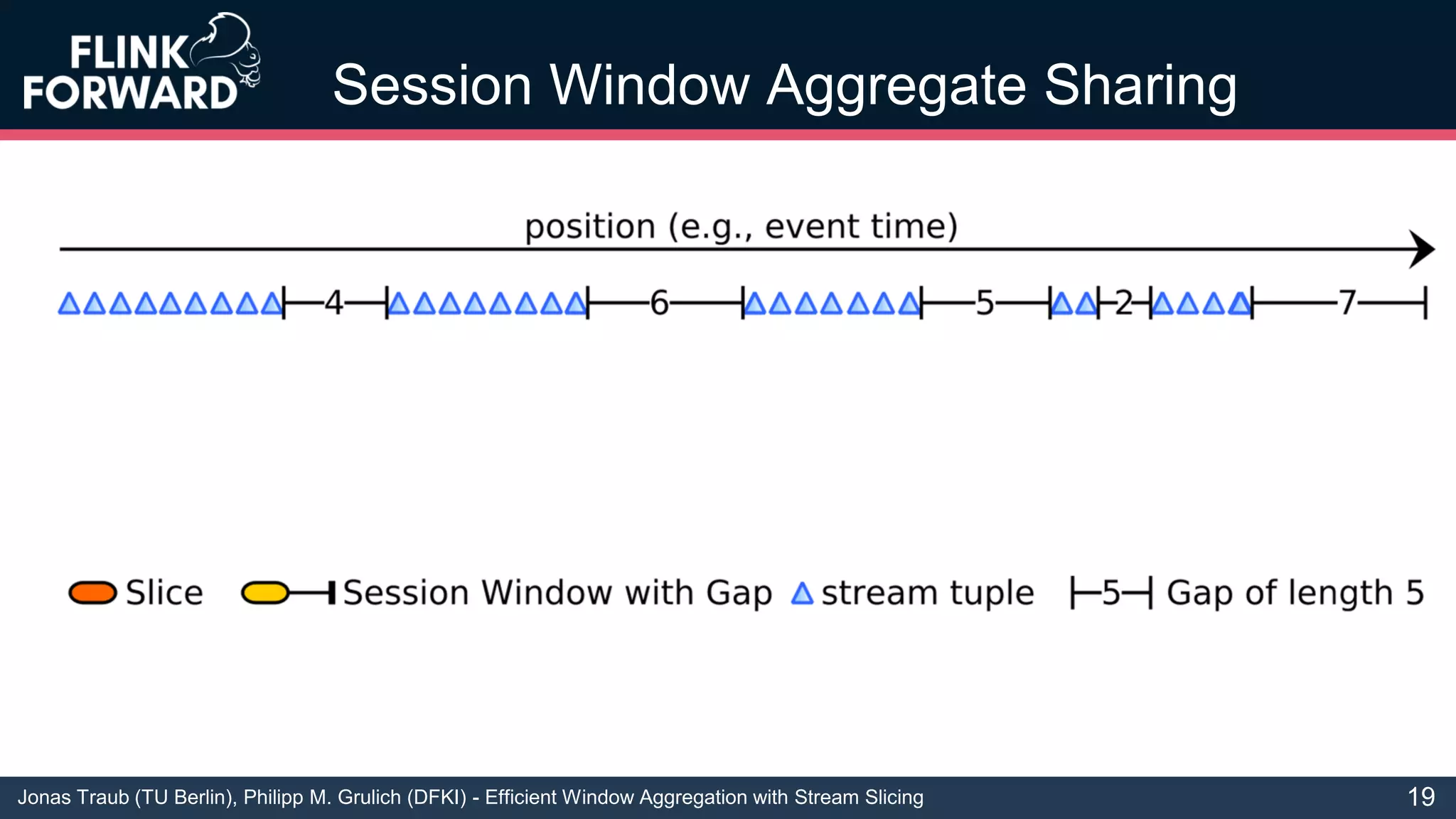 FLINK FORWARD

Session Window Aggregate Sharing

position (e.g., event time)

4 6 5 2 7

Slice Session Window with Gap stream tuple 5 Gap of length 5

Jonas Traub (TU Berlin), Philipp M. Grulich (DFKI) - Efficient Window Aggregation with Stream Slicing

19